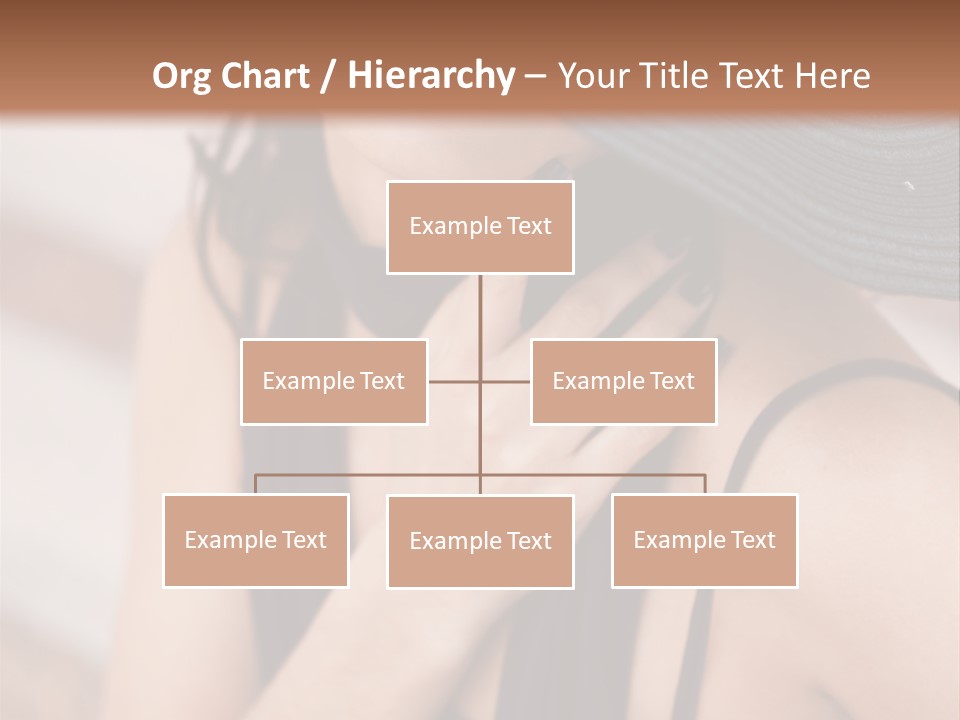 Org Chart / Hierarchy – Your Title Text Here

Example Text

Example Text

Example Text

Example Text

Example Text

Example Text